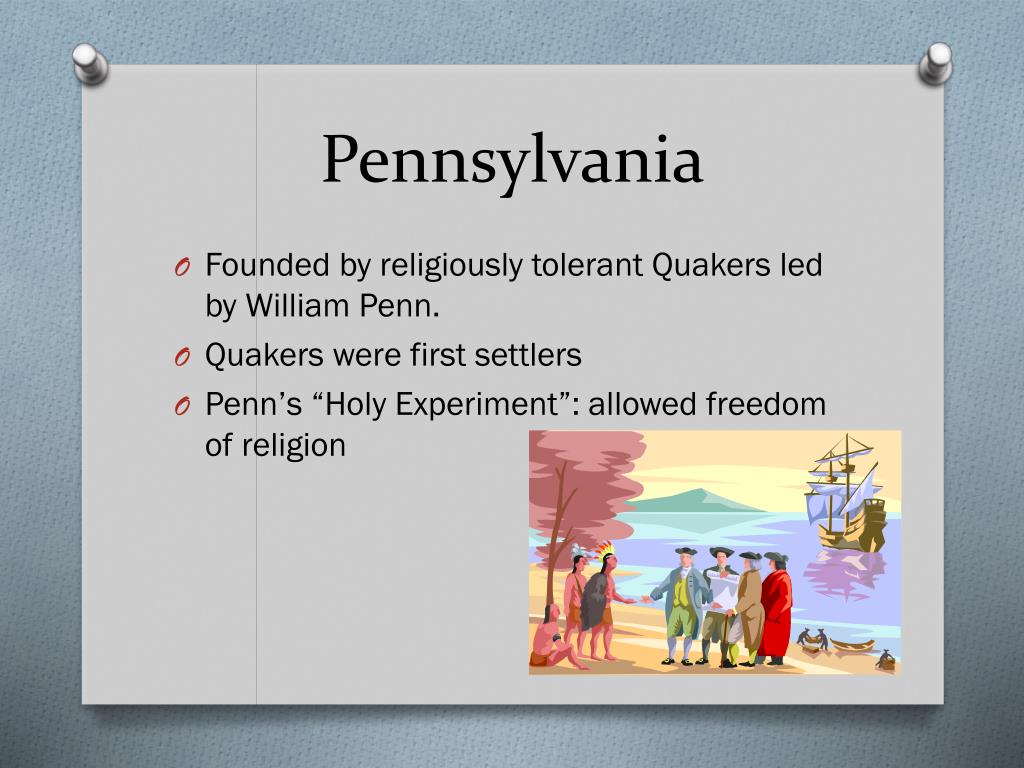 Pennsylvania

O Founded by religiously tolerant Quakers led by William Penn.

O Quakers were first settlers

O Penn’s “Holy Experiment”: allowed freedom of religion